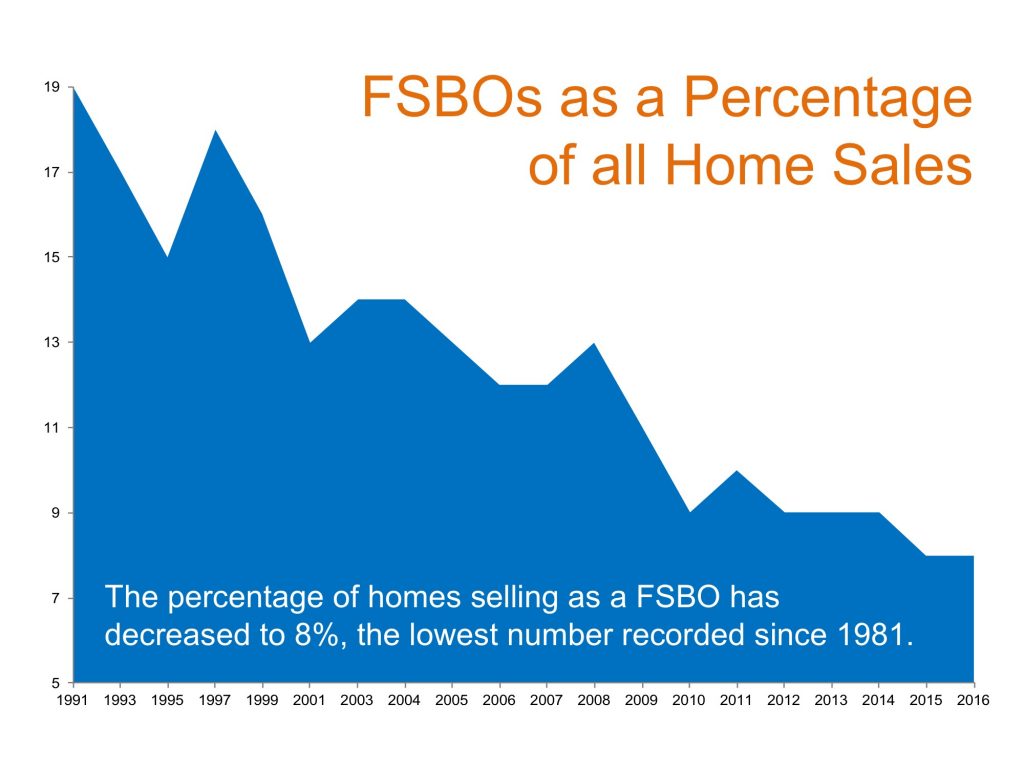 FSBOs as a Percentage of all Home Sales

19
17
15
13
11
9
7
5

The percentage of homes selling as a FSBO has decreased to 8%, the lowest number recorded since 1981.

1991 1993 1995 1997 1999 2001 2003 2004 2005 2006 2007 2008 2009 2010 2011 2012 2013 2014 2015 2016